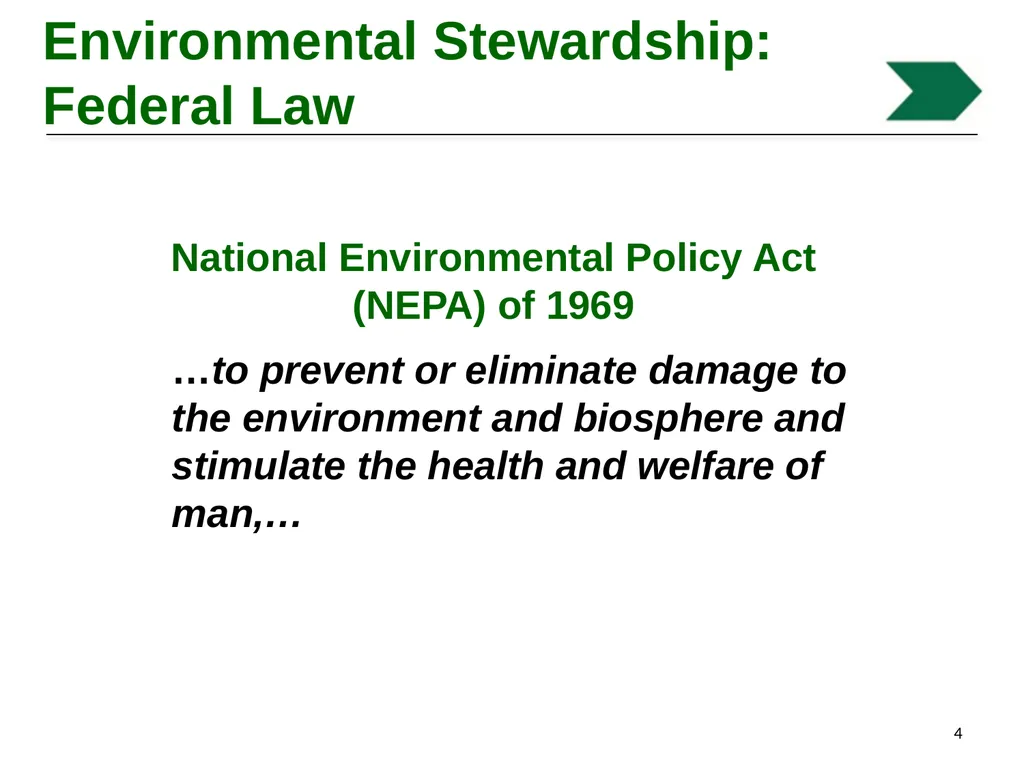 Environmental Stewardship: Federal Law

National Environmental Policy Act (NEPA) of 1969

…to prevent or eliminate damage to the environment and biosphere and stimulate the health and welfare of man,…

4